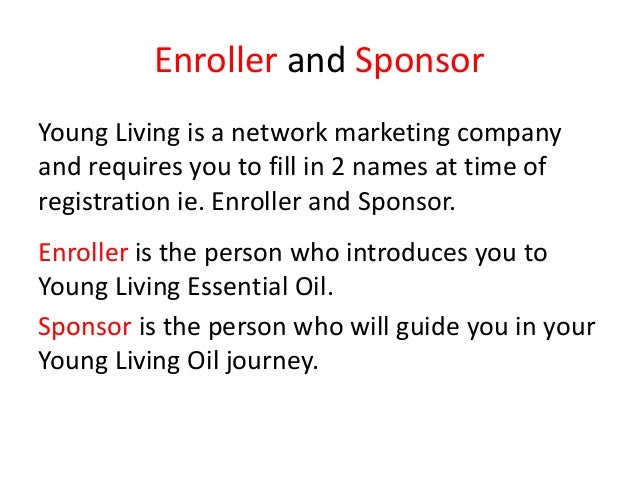 Enroller and Sponsor

Young Living is a network marketing company and requires you to fill in 2 names at time of registration ie. Enroller and Sponsor.

Enroller is the person who introduces you to Young Living Essential Oil.

Sponsor is the person who will guide you in your Young Living Oil journey.